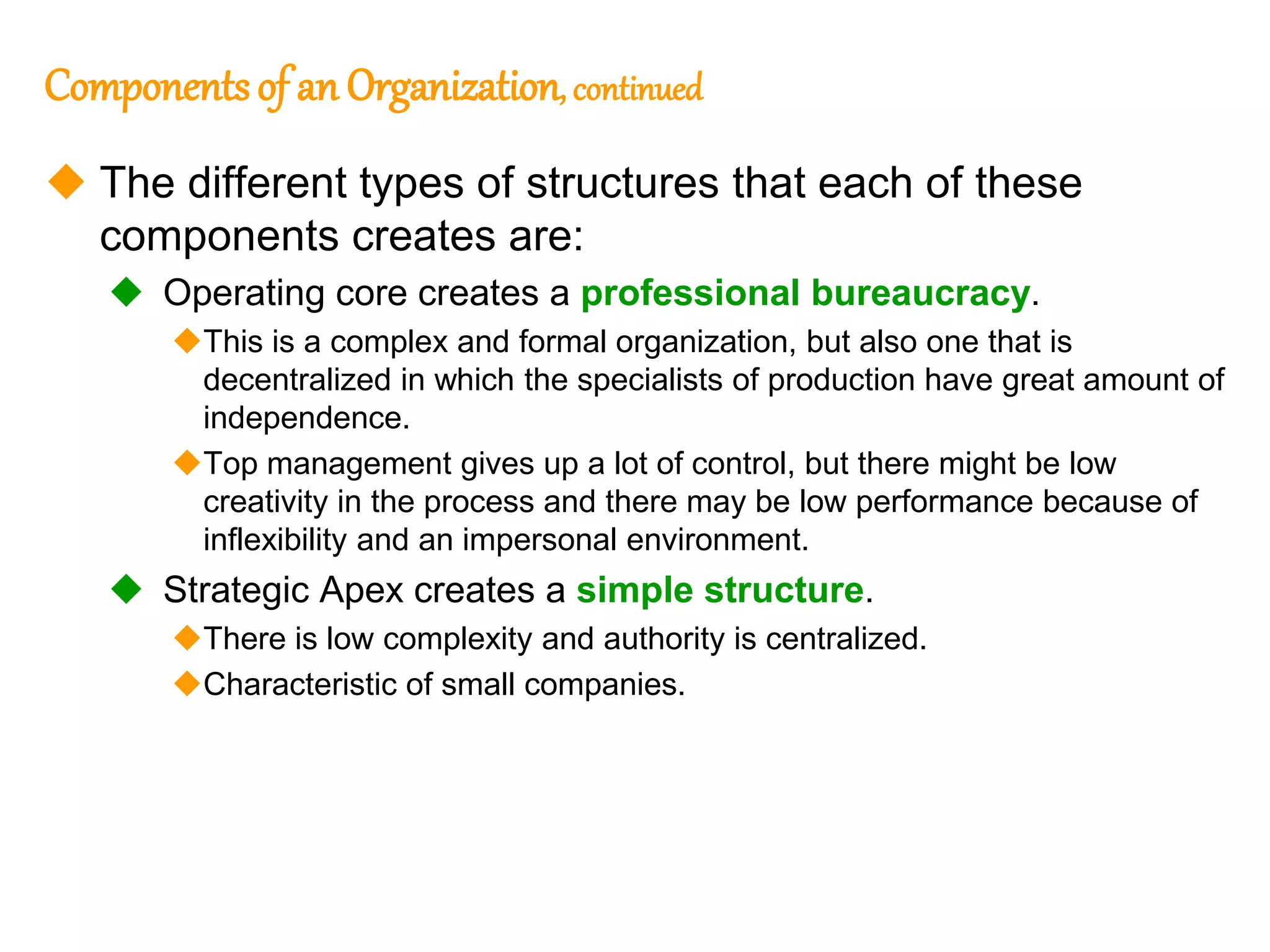 Components of an Organization, continued

The different types of structures that each of these components creates are:

Operating core creates a professional bureaucracy.

This is a complex and formal organization, but also one that is decentralized in which the specialists of production have great amount of independence.

Top management gives up a lot of control, but there might be low creativity in the process and there may be low performance because of inflexibility and an impersonal environment.

Strategic Apex creates a simple structure.

There is low complexity and authority is centralized.

Characteristic of small companies.